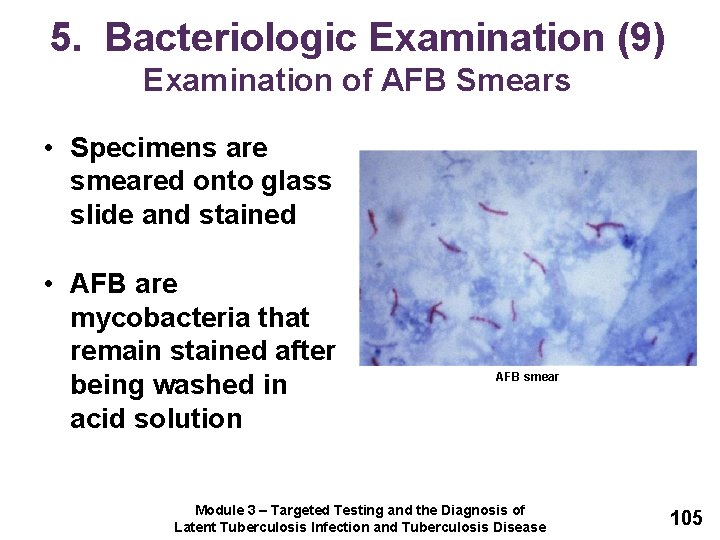 5. Bacteriologic Examination (9)
Examination of AFB Smears

• Specimens are smeared onto glass slide and stained

• AFB are mycobacteria that remain stained after being washed in acid solution

AFB smear

Module 3 – Targeted Testing and the Diagnosis of Latent Tuberculosis Infection and Tuberculosis Disease

105